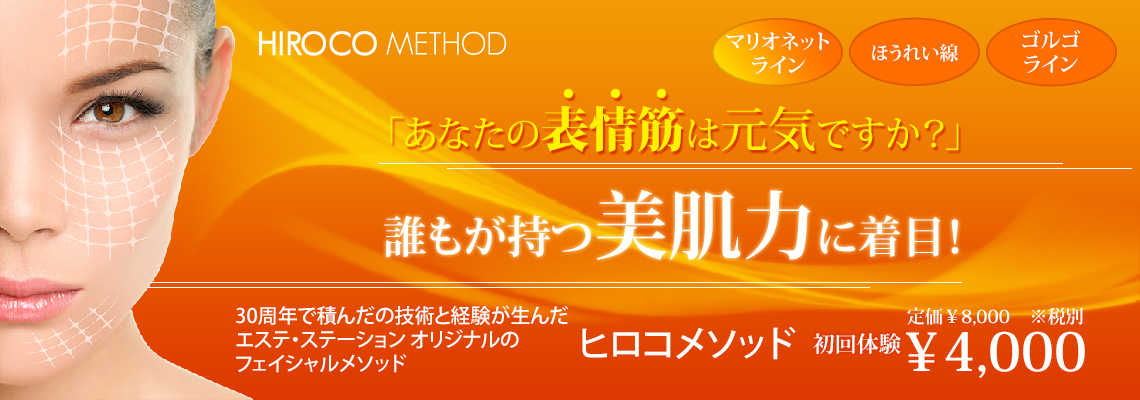 HIROCO METHOD

マリオネットライン

ほうれい線

ゴルゴライン

「あなたの表情筋は元気ですか?」

誰もが持つ美肌力に着目!

30周年で積んだの技術と経験が生んだ
エステ・ステーション オリジナルの
フェイシャルメソッド

ヒロコメソッド

定価¥8,000　※税別
初回体験 ¥4,000